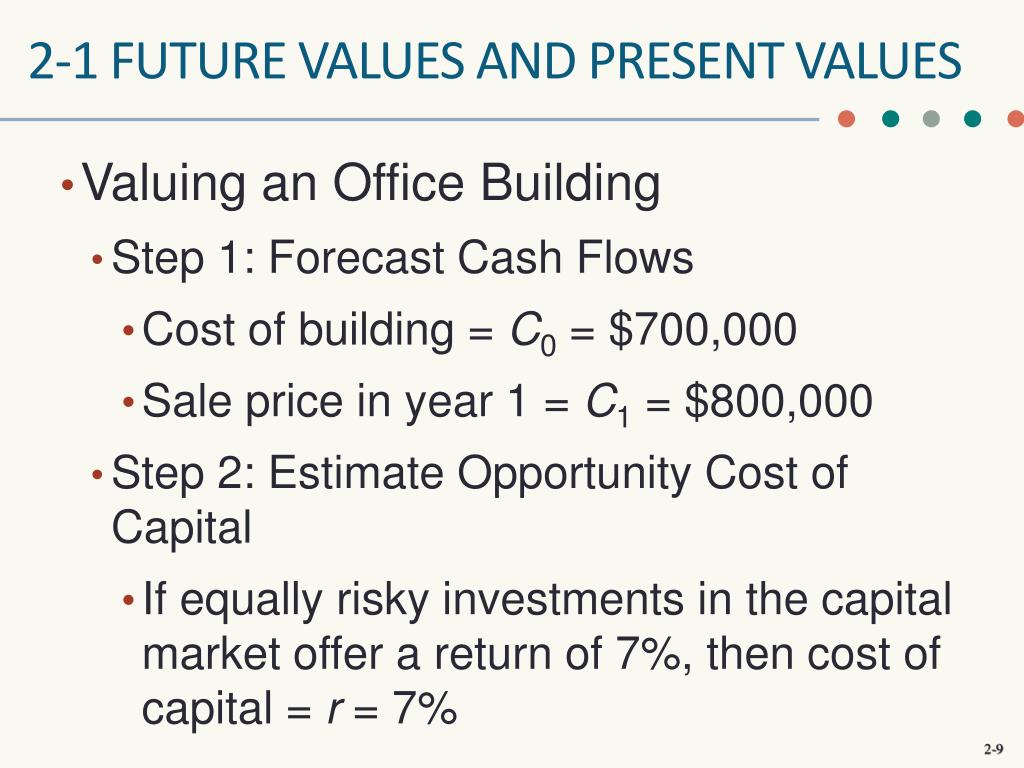 2-1 FUTURE VALUES AND PRESENT VALUES

• Valuing an Office Building
  • Step 1: Forecast Cash Flows
    • Cost of building = $C_0$ = \$700,000
    • Sale price in year 1 = $C_1$ = \$800,000
  • Step 2: Estimate Opportunity Cost of Capital
    • If equally risky investments in the capital market offer a return of 7%, then cost of capital = $r$ = 7%

2-9